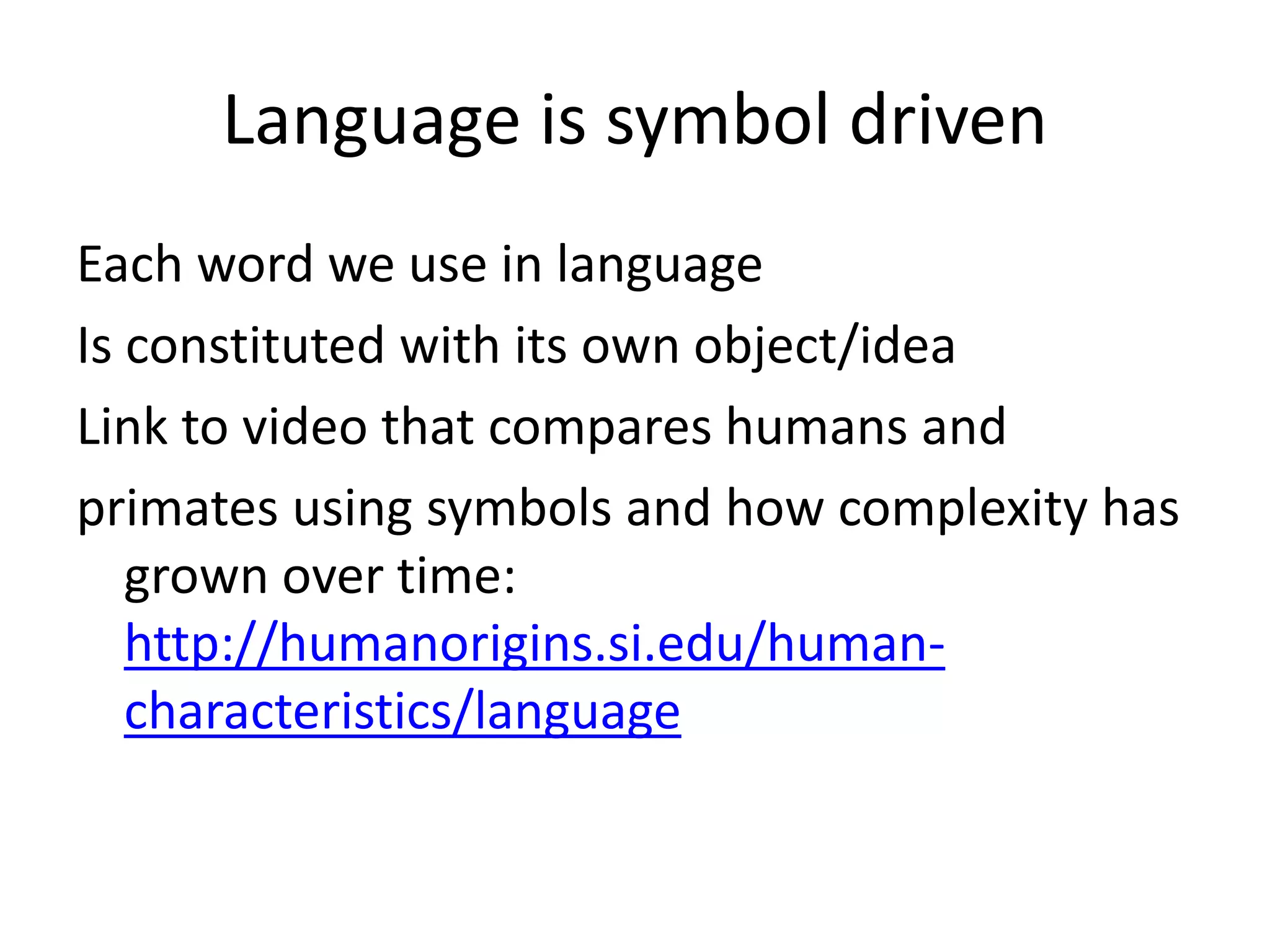 Language is symbol driven

Each word we use in language

Is constituted with its own object/idea

Link to video that compares humans and

primates using symbols and how complexity has grown over time: http://humanorigins.si.edu/human-characteristics/language